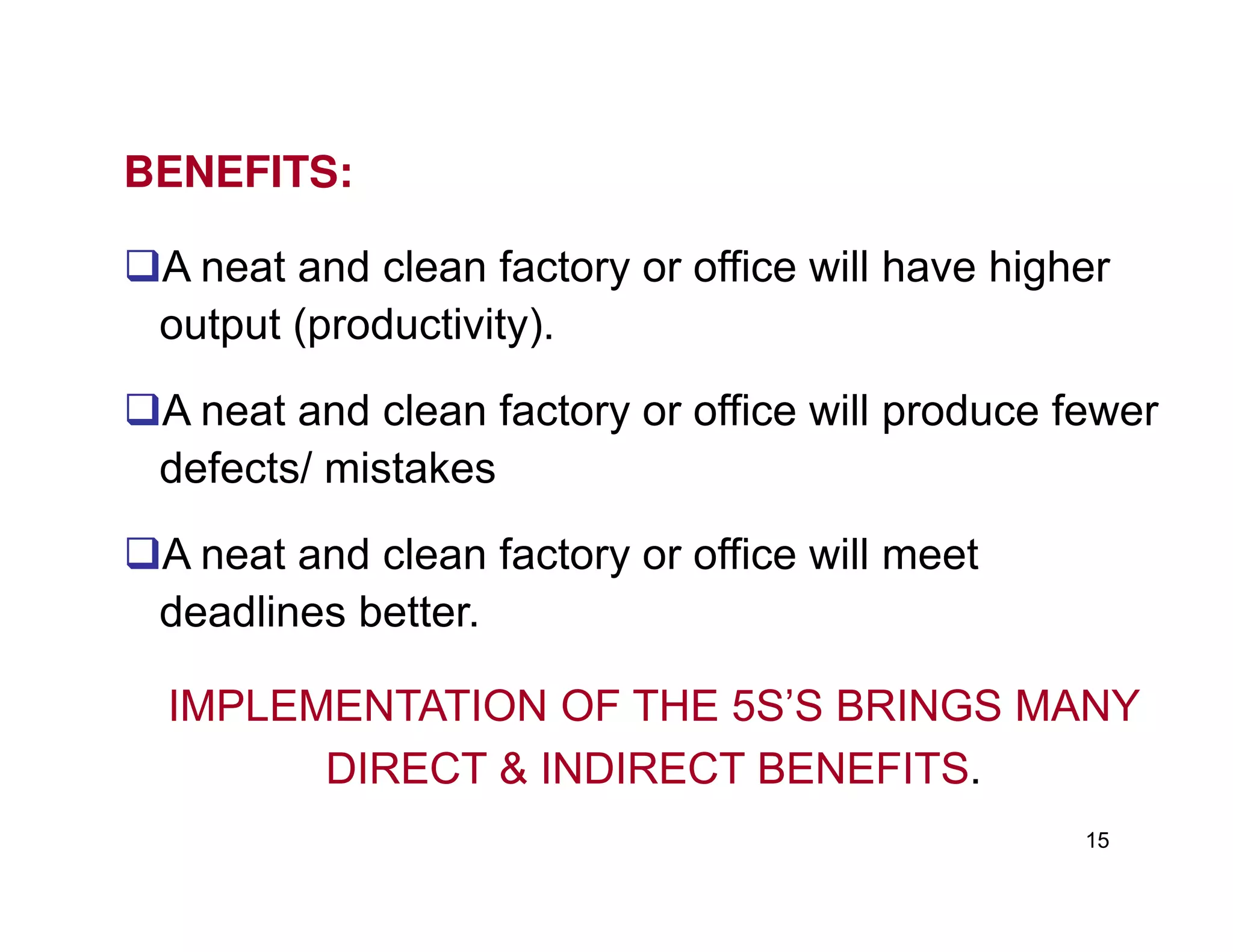 BENEFITS:

❑A neat and clean factory or office will have higher output (productivity).

❑A neat and clean factory or office will produce fewer defects/ mistakes

❑A neat and clean factory or office will meet deadlines better.

IMPLEMENTATION OF THE 5S'S BRINGS MANY DIRECT & INDIRECT BENEFITS.

15